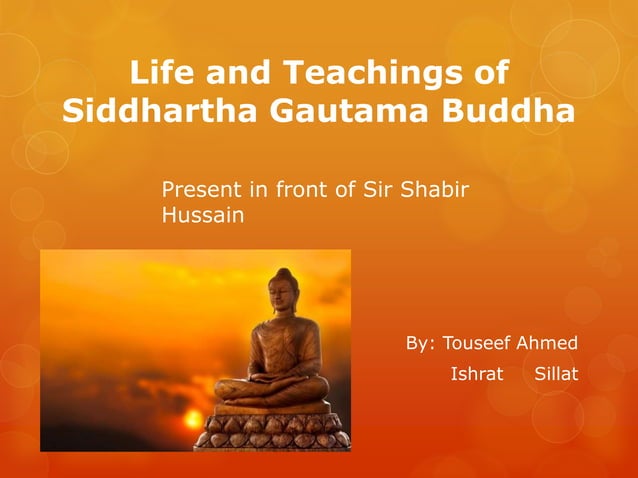 Life and Teachings of Siddhartha Gautama Buddha

Present in front of Sir Shabir Hussain

By: Touseef Ahmed
Ishrat Sillat